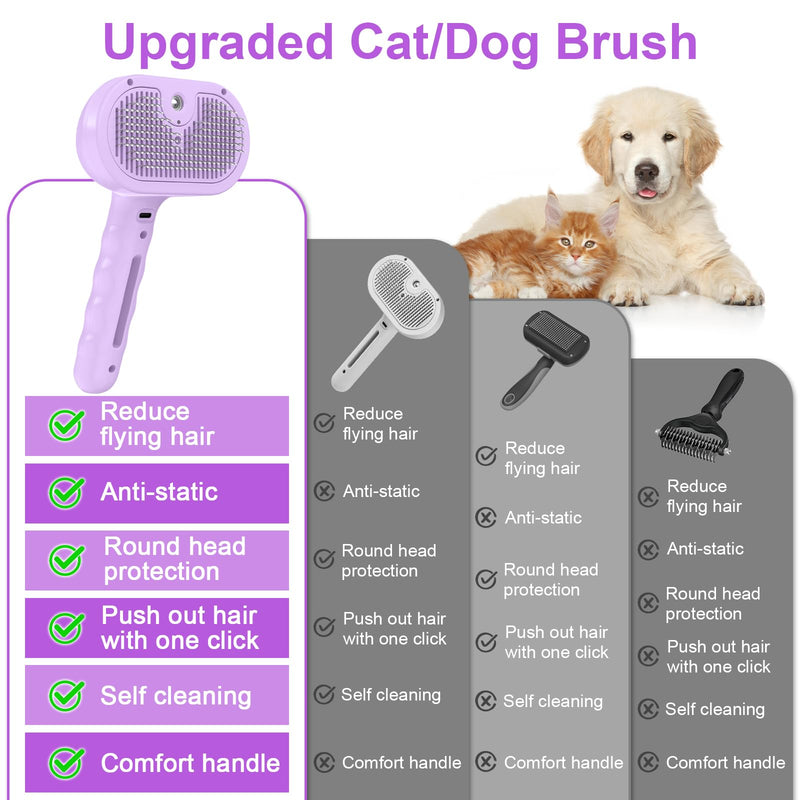 Upgraded Cat/Dog Brush

Reduce flying hair

Anti-static

Round head protection

Push out hair with one click

Self cleaning

Comfort handle

Reduce flying hair

Anti-static

Round head protection

Push out hair with one click

Self cleaning

Comfort handle

Reduce flying hair

Anti-static

Round head protection

Push out hair with one click

Self cleaning

Comfort handle

Reduce flying hair

Anti-static

Round head protection

Push out hair with one click

Self cleaning

Comfort handle